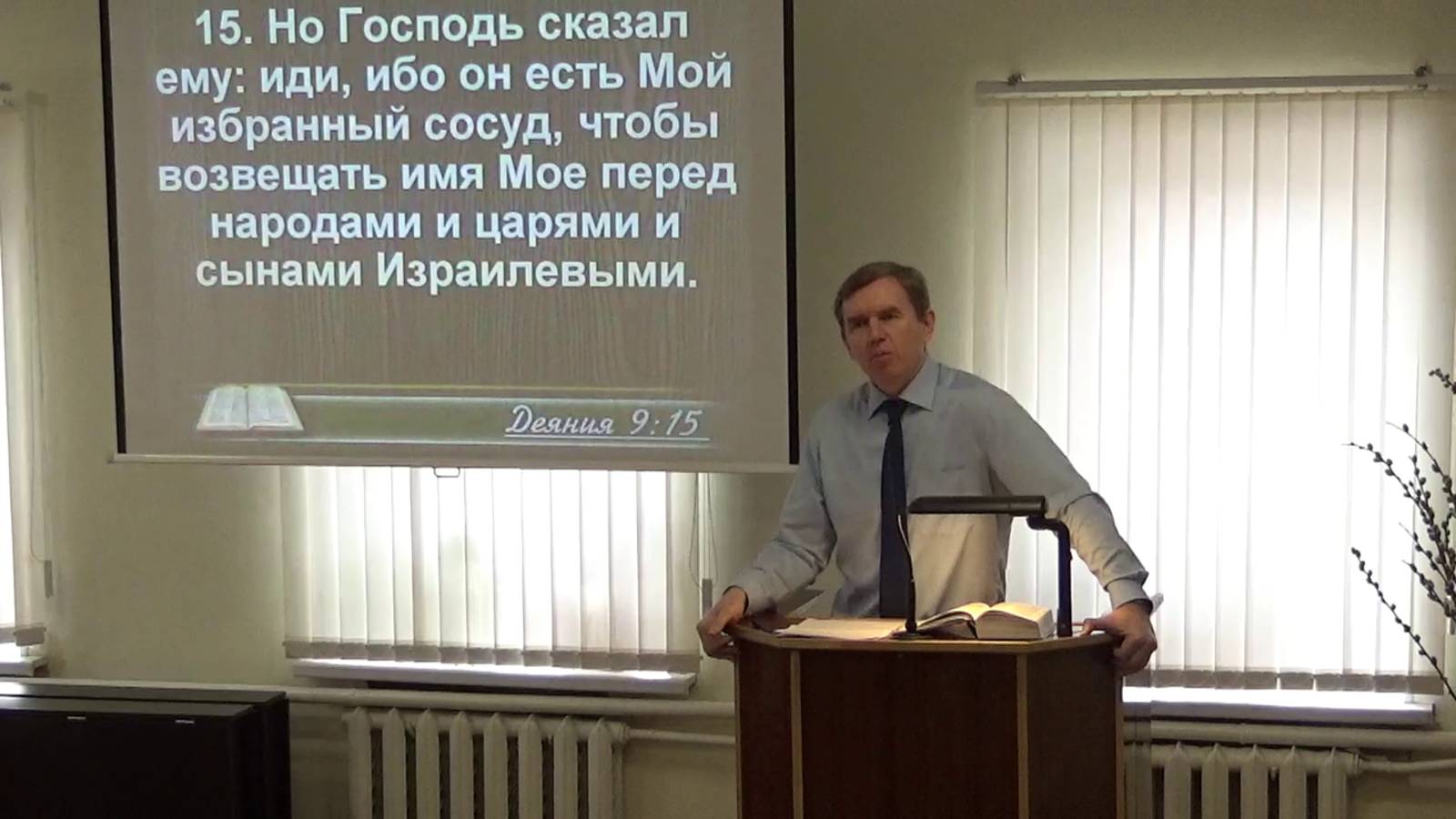 15. Но Господь сказал ему: иди, ибо он есть Мой избранный сосуд, чтобы возвещать имя Мое перед народами и царями и сынами Израилевыми.

Деяния 9:15